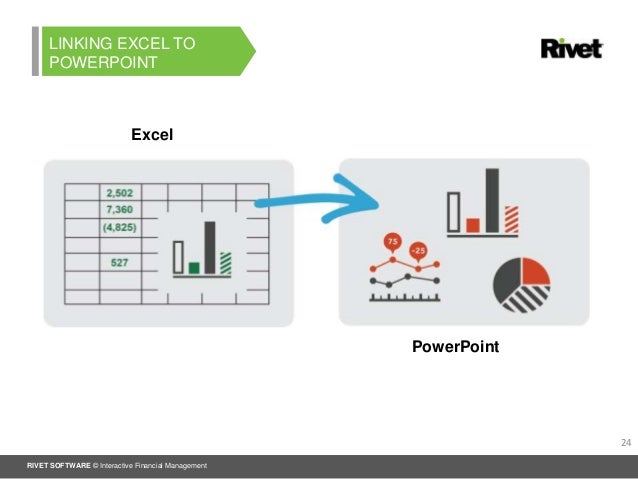 LINKING EXCEL TO POWERPOINT

Rivet

Excel

2,502
7,360
(4,825)
527

75
-25

PowerPoint

24

RIVET SOFTWARE © Interactive Financial Management